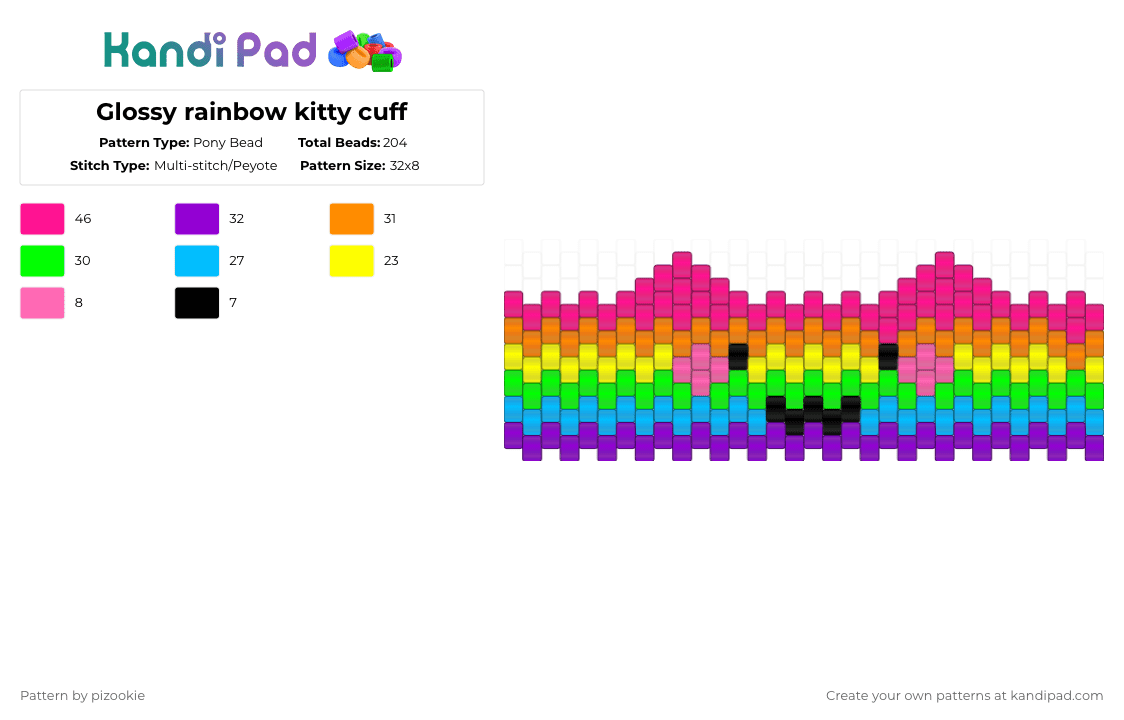 Kandi Pad

Glossy rainbow kitty cuff

Pattern Type: Pony Bead
Total Beads: 204
Stitch Type: Multi-stitch/Peyote
Pattern Size: 32x8

46
32
31
30
27
23
8
7

Pattern by pizookie

Create your own patterns at kandipad.com